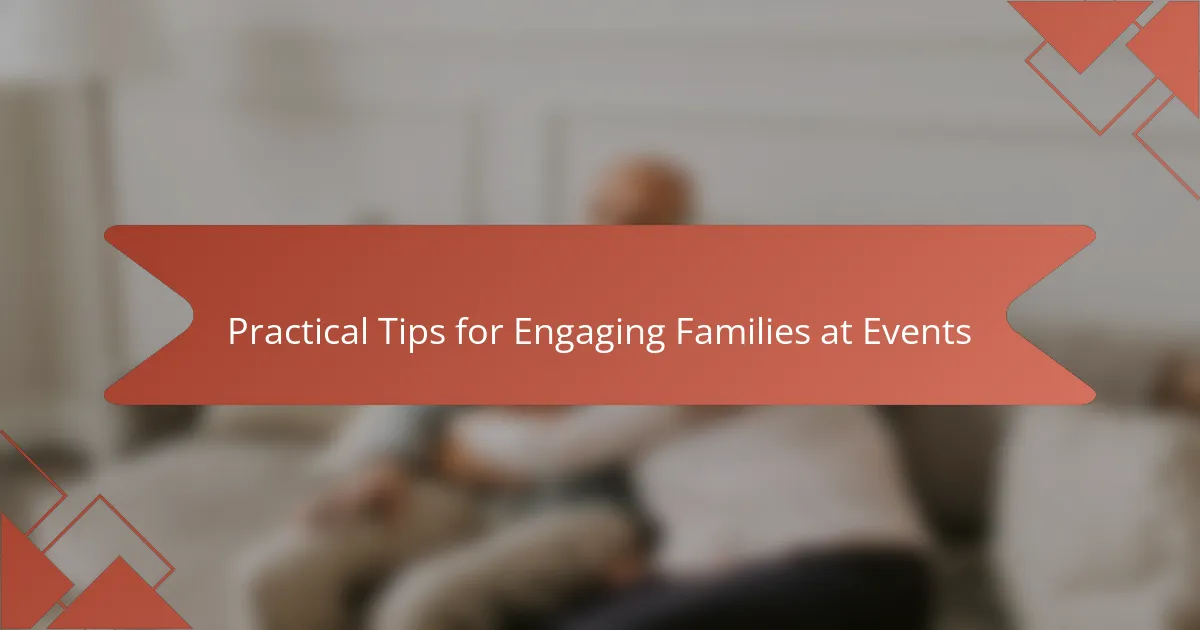 Practical Tips for Engaging Families at Events